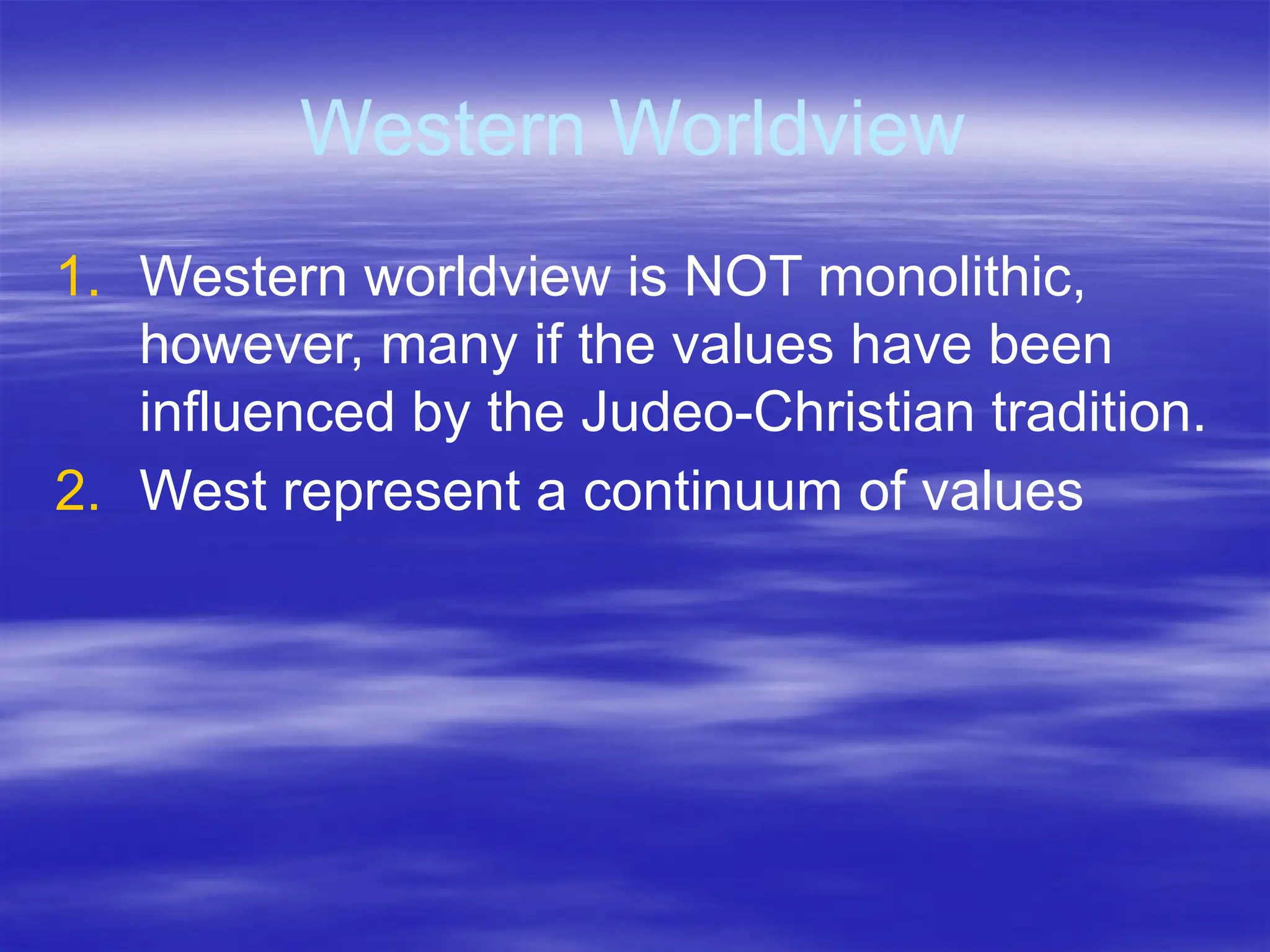 Western Worldview

1. Western worldview is NOT monolithic, however, many if the values have been influenced by the Judeo-Christian tradition.
2. West represent a continuum of values